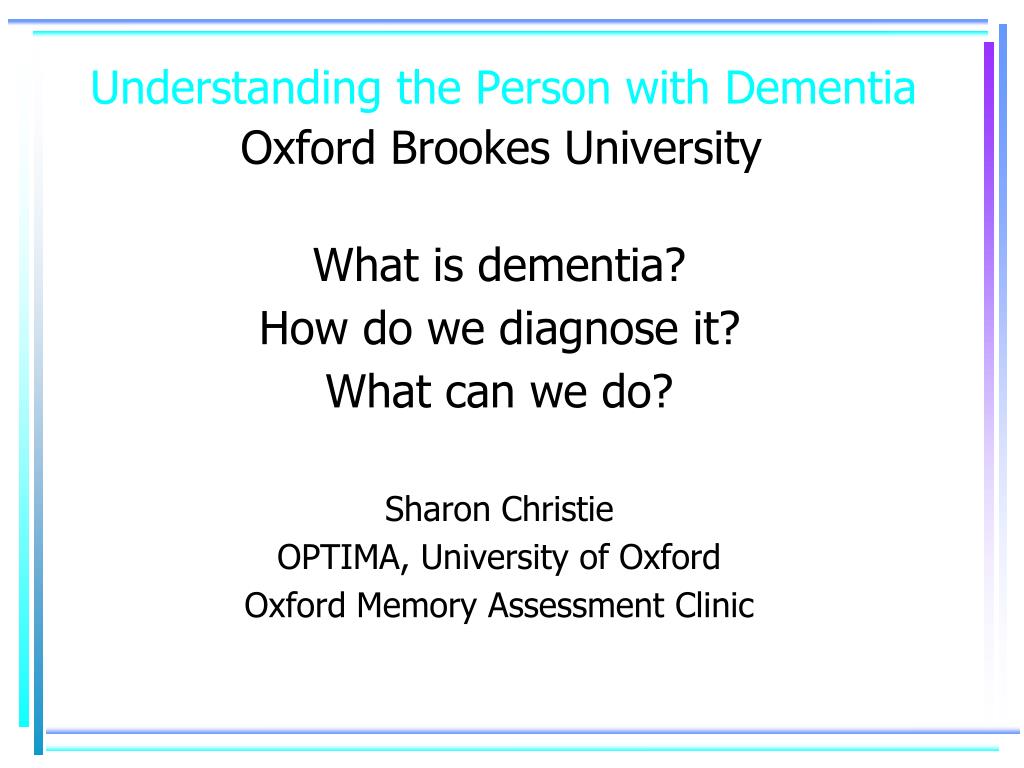 Understanding the Person with Dementia
Oxford Brookes University

What is dementia?
How do we diagnose it?
What can we do?

Sharon Christie
OPTIMA, University of Oxford
Oxford Memory Assessment Clinic